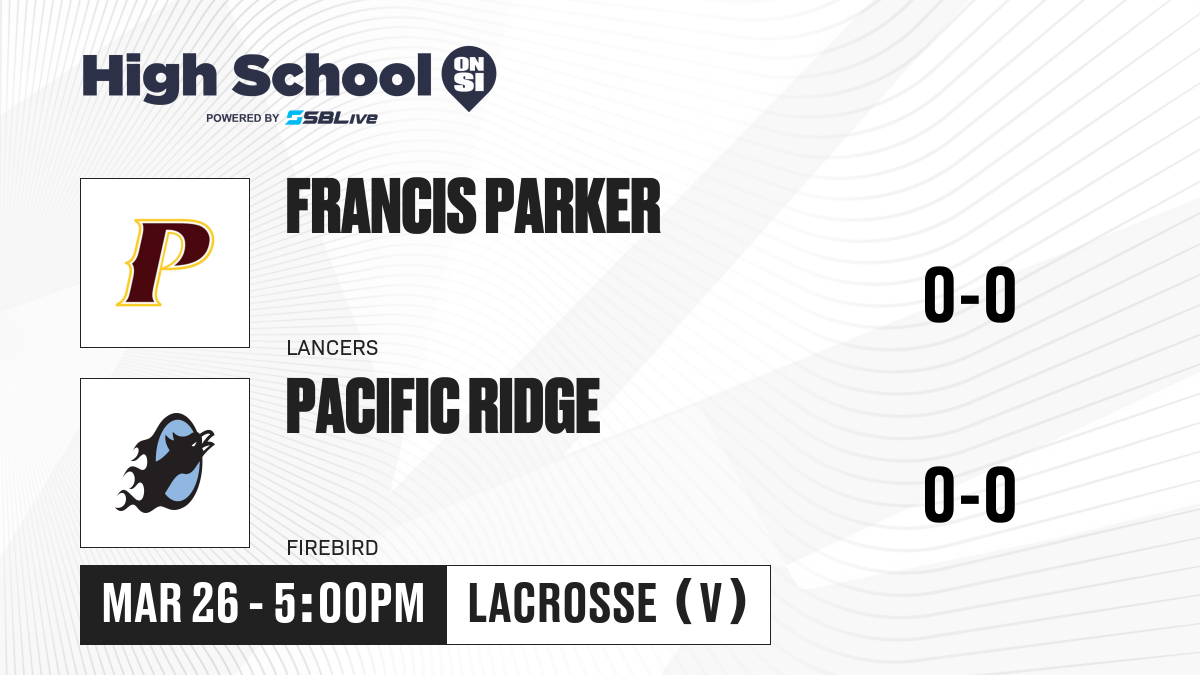 High School ON SI
POWERED BY SBLive

P

FRANCIS PARKER

LANCERS

0-0

PACIFIC RIDGE

FIREBIRD

0-0

MAR 26 - 5:00PM

LACROSSE (V)